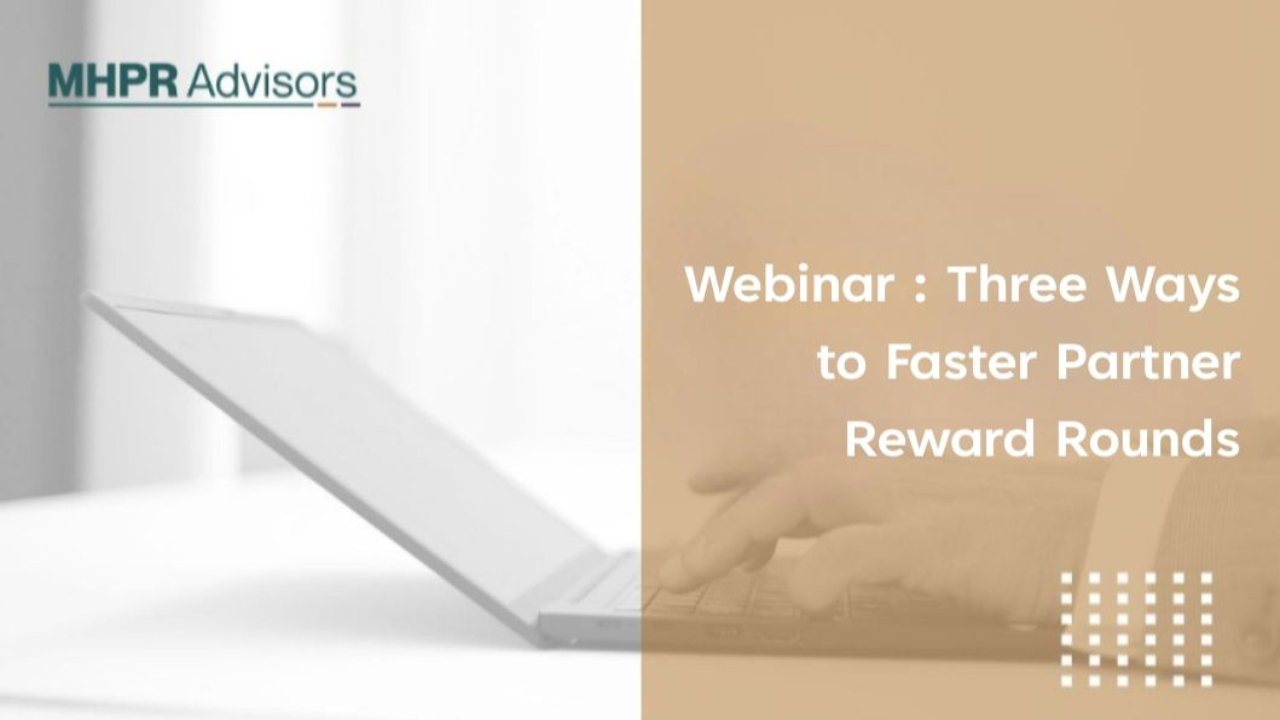 MHPR Advisors

Webinar : Three Ways to Faster Partner Reward Rounds